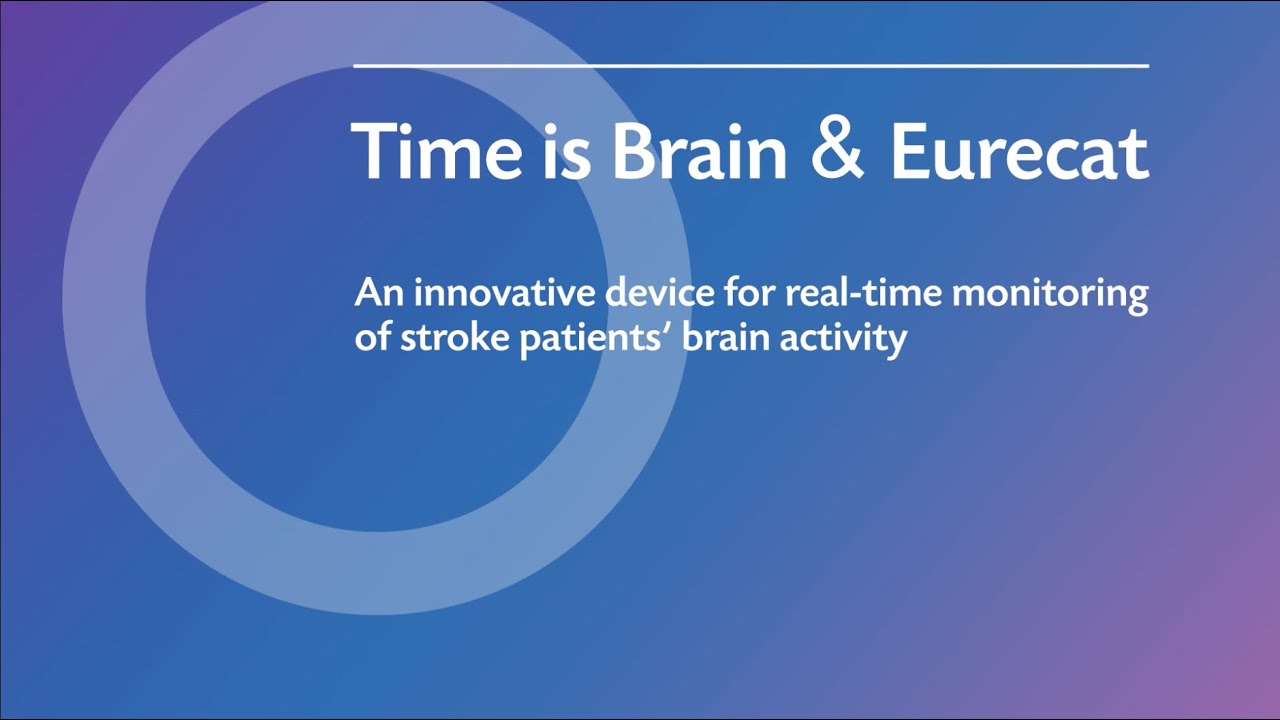 Time is Brain & Eurecat

An innovative device for real-time monitoring of stroke patients' brain activity